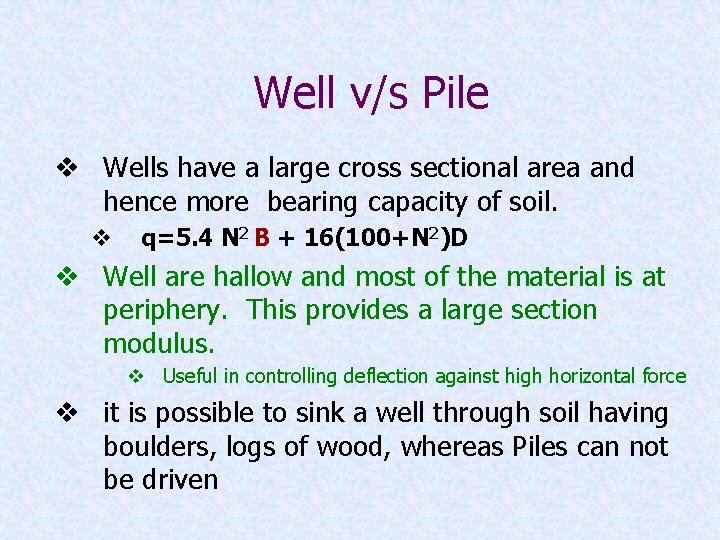 Well v/s Pile

❖ Wells have a large cross sectional area and hence more bearing capacity of soil.

❖ $q=5.4 N^2 B + 16(100+N^2)D$

❖ Well are hallow and most of the material is at periphery. This provides a large section modulus.

❖ Useful in controlling deflection against high horizontal force

❖ it is possible to sink a well through soil having boulders, logs of wood, whereas Piles can not be driven